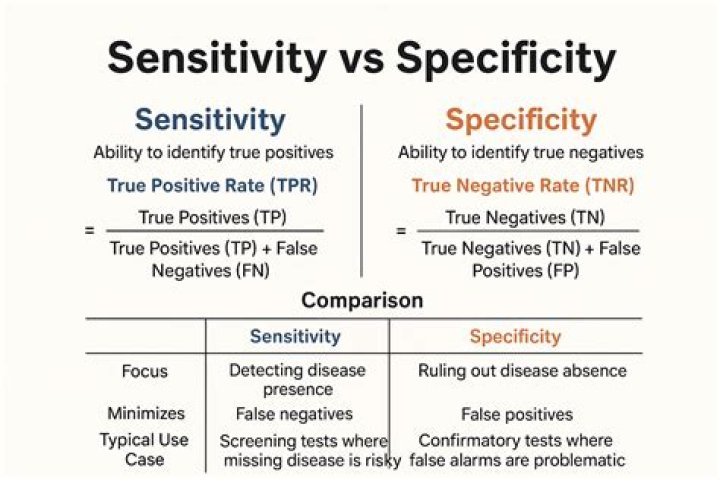 Sensitivity vs Specificity

Sensitivity

Ability to identify true positives

True Positive Rate (TPR)

$= \frac{\text{True Positives (TP)}}{\text{True Positives (TP) + False Negatives (FN)}}$

Specificity

Ability to identify true negatives

True Negative Rate (TNR)

$= \frac{\text{True Negatives (TN)}}{\text{True Negatives (TN) + False Positives (FP)}}$

Comparison

| | Sensitivity | Specificity |
|---|---|---|
| Focus | Detecting disease presence | Ruling out disease absence |
| Minimizes | False negatives | False positives |
| Typical Use Case | Screening tests where missing disease is risky | Confirmatory tests where false alarms are problematic |